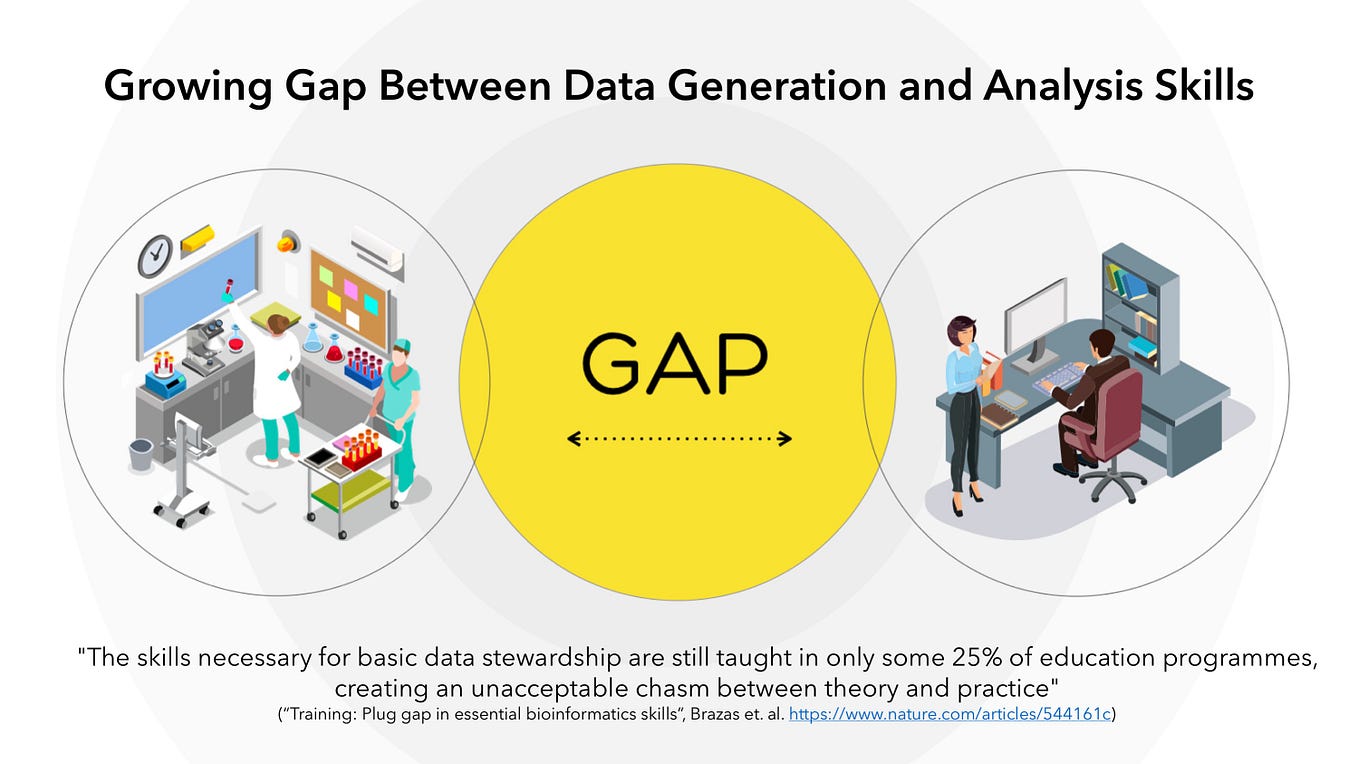 Growing Gap Between Data Generation and Analysis Skills

GAP

"The skills necessary for basic data stewardship are still taught in only some 25% of education programmes, creating an unacceptable chasm between theory and practice"
("Training: Plug gap in essential bioinformatics skills", Brazas et. al. https://www.nature.com/articles/544161c)